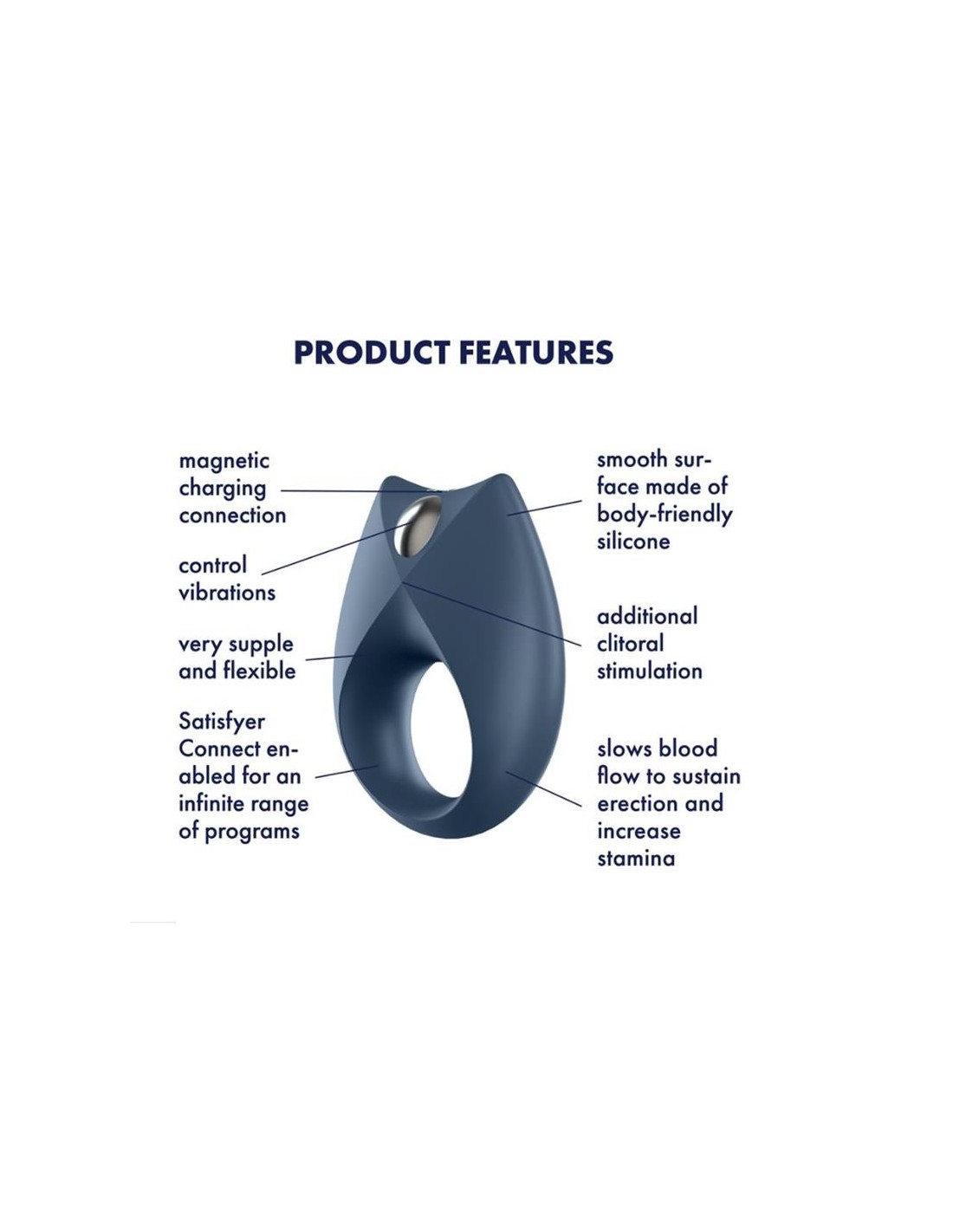 PRODUCT FEATURES

magnetic charging connection

control vibrations

very supple and flexible

Satisfyer Connect enabled for an infinite range of programs

smooth surface made of body-friendly silicone

additional clitoral stimulation

slows blood flow to sustain erection and increase stamina